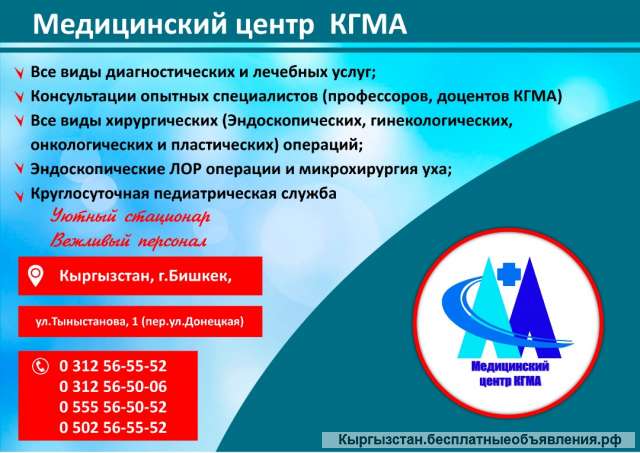 Медицинский центр КГМА

Все виды диагностических и лечебных услуг;
Консультации опытных специалистов (профессоров, доцентов КГМА)
Все виды хирургических (Эндоскопических, гинекологических, онкологических и пластических) операций;
Эндоскопические ЛОР операции и микрохирургия уха;
Круглосуточная педиатрическая служба

Уютный стационар
Вежливый персонал

Кыргызстан, г.Бишкек,

ул.Тыныстанова, 1 (пер.ул.Донецкая)

0 312 56-55-52
0 312 56-50-06
0 555 56-50-52
0 502 56-55-52

Медицинский центр КГМА

Кыргызстан.бесплатныеобъявления.рф